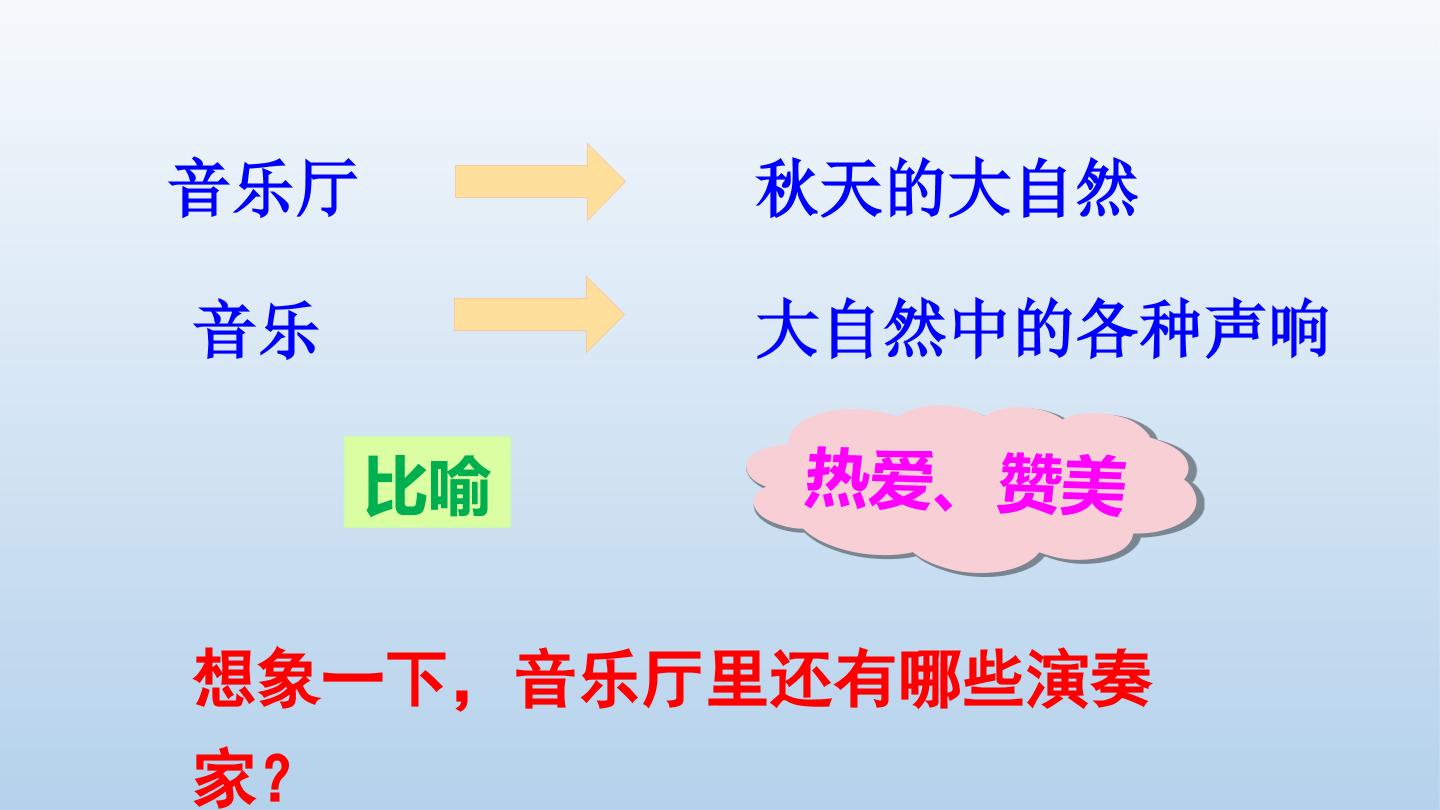 音乐厅 秋天的大自然

音乐 大自然中的各种声响

比喻

热爱、赞美

想象一下，音乐厅里还有哪些演奏家？